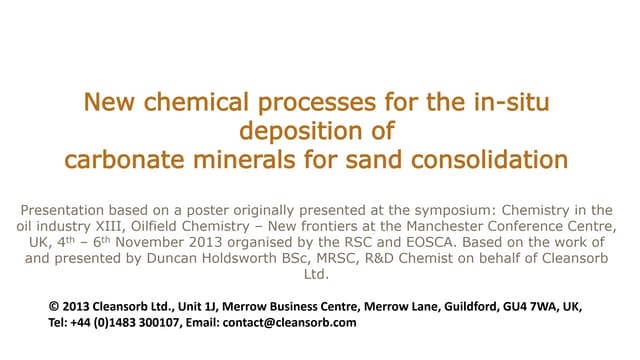 New chemical processes for the in-situ deposition of carbonate minerals for sand consolidation

Presentation based on a poster originally presented at the symposium: Chemistry in the oil industry XIII, Oilfield Chemistry – New frontiers at the Manchester Conference Centre, UK, 4$^{th}$ – 6$^{th}$ November 2013 organised by the RSC and EOSCA. Based on the work of and presented by Duncan Holdsworth BSc, MRSC, R&D Chemist on behalf of Cleansorb Ltd.

© 2013 Cleansorb Ltd., Unit 1J, Merrow Business Centre, Merrow Lane, Guildford, GU4 7WA, UK, Tel: +44 (0)1483 300107, Email: contact@cleansorb.com